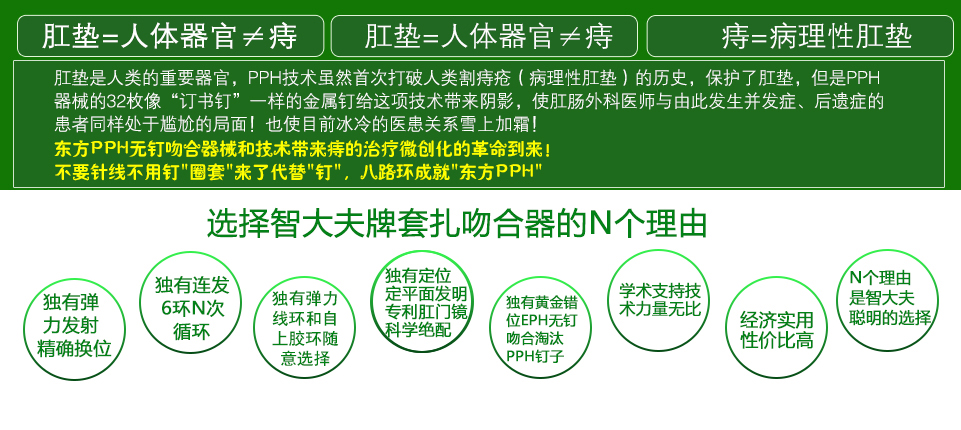 肛垫=人体器官≠痔

肛垫=人体器官≠痔

痔=病理性肛垫

肛垫是人类的重要器官，PPH技术虽然首次打破人类割痔疮（病理性肛垫）的历史，保护了肛垫，但是PPH器械的32枚像“订书钉”一样的金属钉给这项技术带来阴影，使肛肠外科医师与由此发生并发症、后遗症的患者同样处于尴尬的局面！也使目前冰冷的医患关系雪上加霜！

东方PPH无钉吻合器械和技术带来痔的治疗微创化的革命到来！

不要针线不用钉"圈套"来了代替"钉"，八路环成就"东方PPH"

选择智大夫牌套扎吻合器的N个理由

独有弹力发射精确换位

独有连发6环N次循环

独有弹力线环和自上胶环随意选择

独有定位定平面发明专利肛门镜科学绝配

独有黄金错位EPH无钉吻合淘汰PPH钉子

学术支持技术力量无比

经济实用性价比高

N个理由是智大夫聪明的选择